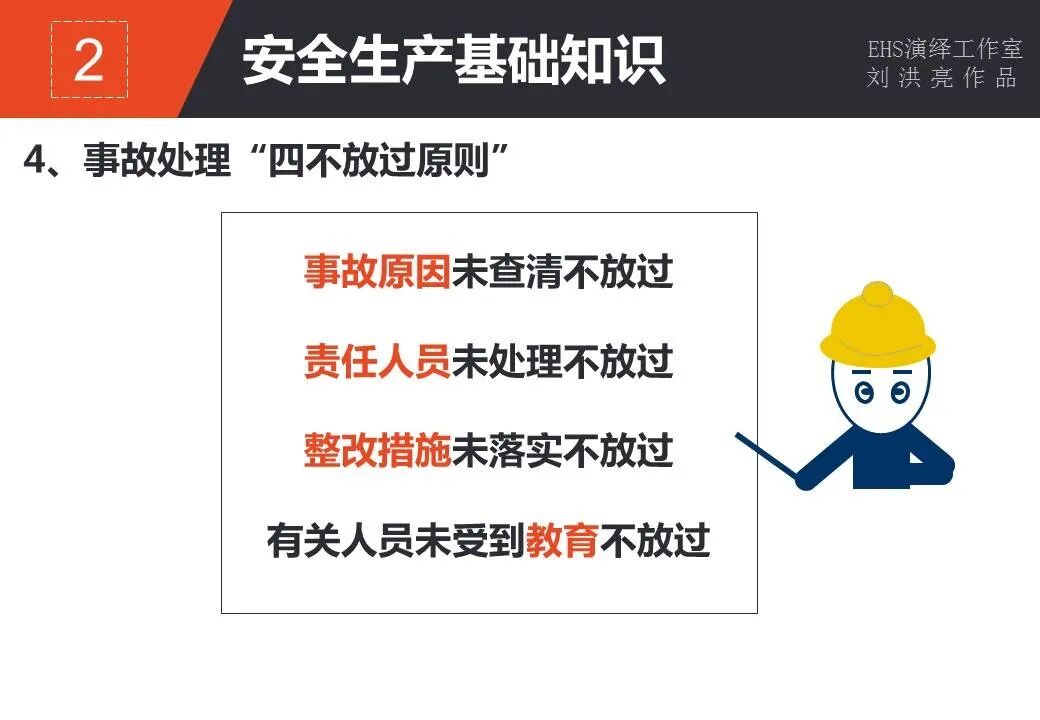 2

安全生产基础知识

EHS演绎工作室
刘洪亮作品

4、事故处理“四不放过原则”

事故原因未查清不放过

责任人员未处理不放过

整改措施未落实不放过

有关人员未受到教育不放过